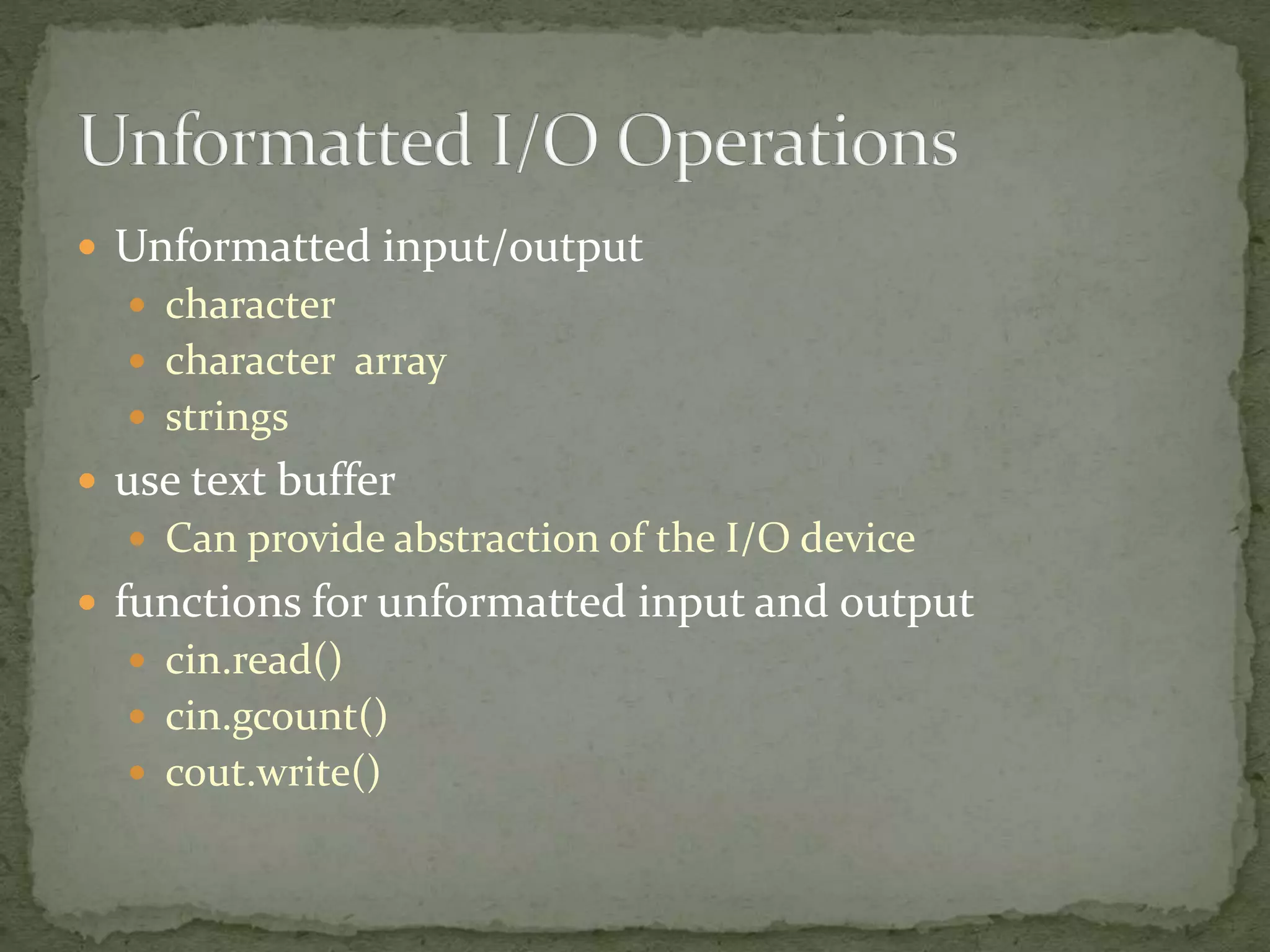 Unformatted I/O Operations

- Unformatted input/output
  - character
  - character array
  - strings
- use text buffer
  - Can provide abstraction of the I/O device
- functions for unformatted input and output
  - cin.read()
  - cin.gcount()
  - cout.write()